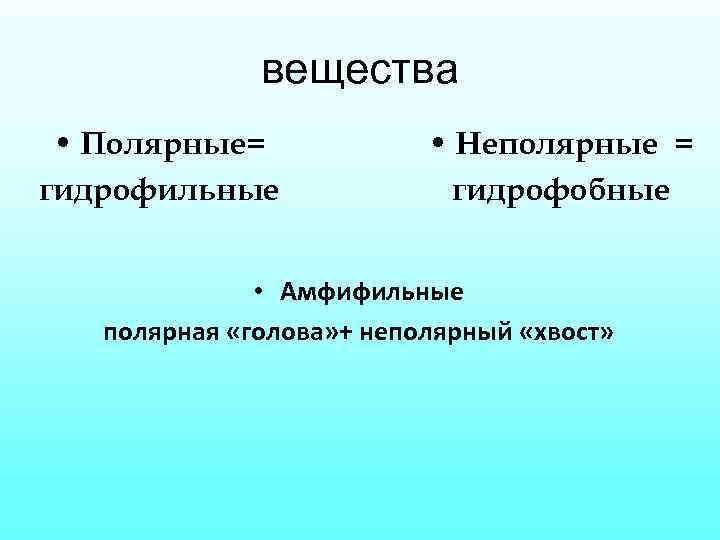 вещества

• Полярные= гидрофильные

• Неполярные = гидрофобные

• Амфифильные полярная «голова»+ неполярный «хвост»